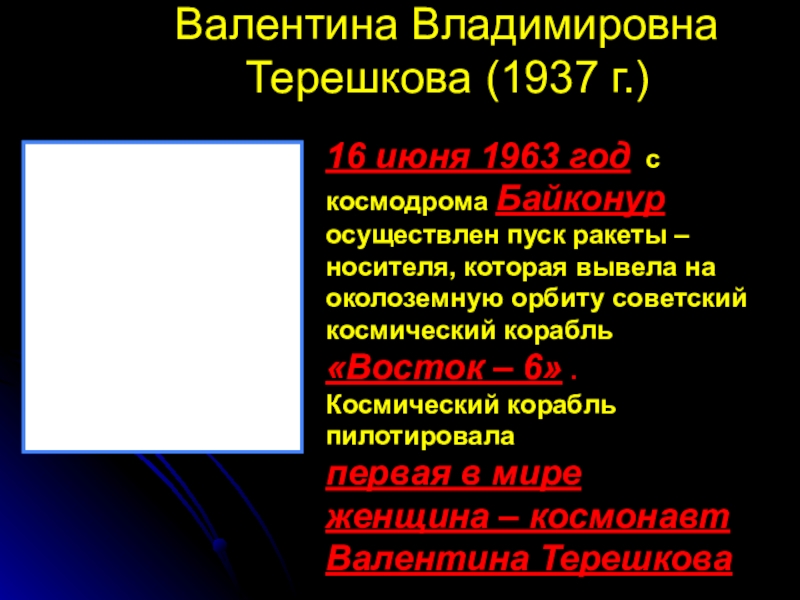 Валентина Владимировна Терешкова (1937 г.)

16 июня 1963 год с космодрома Байконур осуществлен пуск ракеты – носителя, которая вывела на околоземную орбиту советский космический корабль «Восток – 6» . Космический корабль пилотировала первая в мире женщина – космонавт Валентина Терешкова